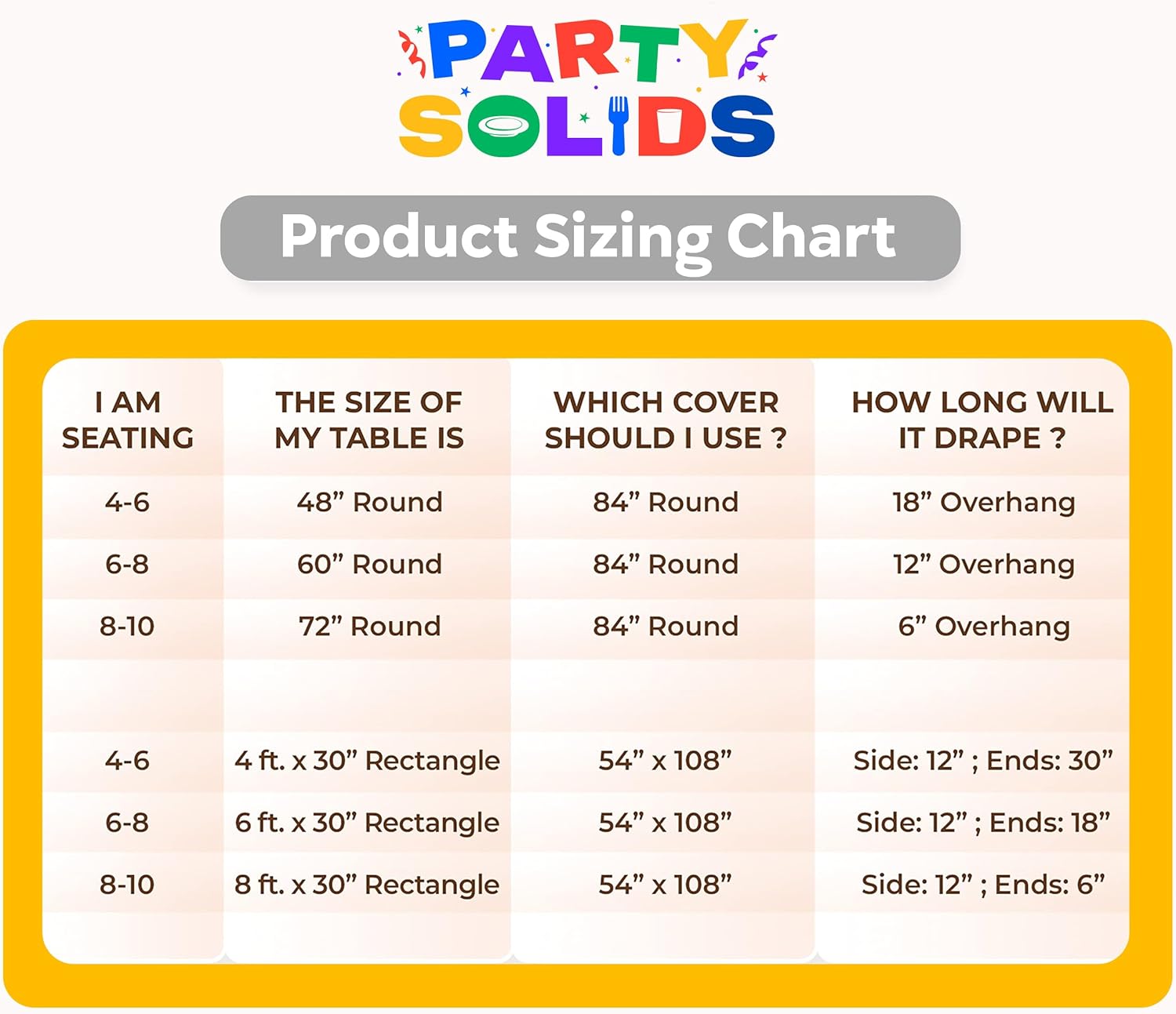 PARTY SOLIDS

Product Sizing Chart

| I AM SEATING | THE SIZE OF MY TABLE IS | WHICH COVER SHOULD I USE ? | HOW LONG WILL IT DRAPE ? |
|---|---|---|---|
| 4-6 | 48” Round | 84” Round | 18” Overhang |
| 6-8 | 60” Round | 84” Round | 12” Overhang |
| 8-10 | 72” Round | 84” Round | 6” Overhang |
| | | | |
| 4-6 | 4 ft. x 30” Rectangle | 54” x 108” | Side: 12” ; Ends: 30” |
| 6-8 | 6 ft. x 30” Rectangle | 54” x 108” | Side: 12” ; Ends: 18” |
| 8-10 | 8 ft. x 30” Rectangle | 54” x 108” | Side: 12” ; Ends: 6” |